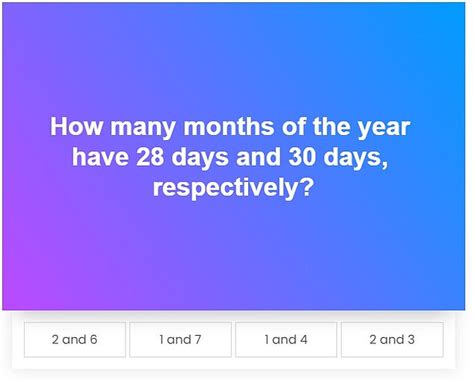 How many months of the year have 28 days and 30 days, respectively?

2 and 6

1 and 7

1 and 4

2 and 3